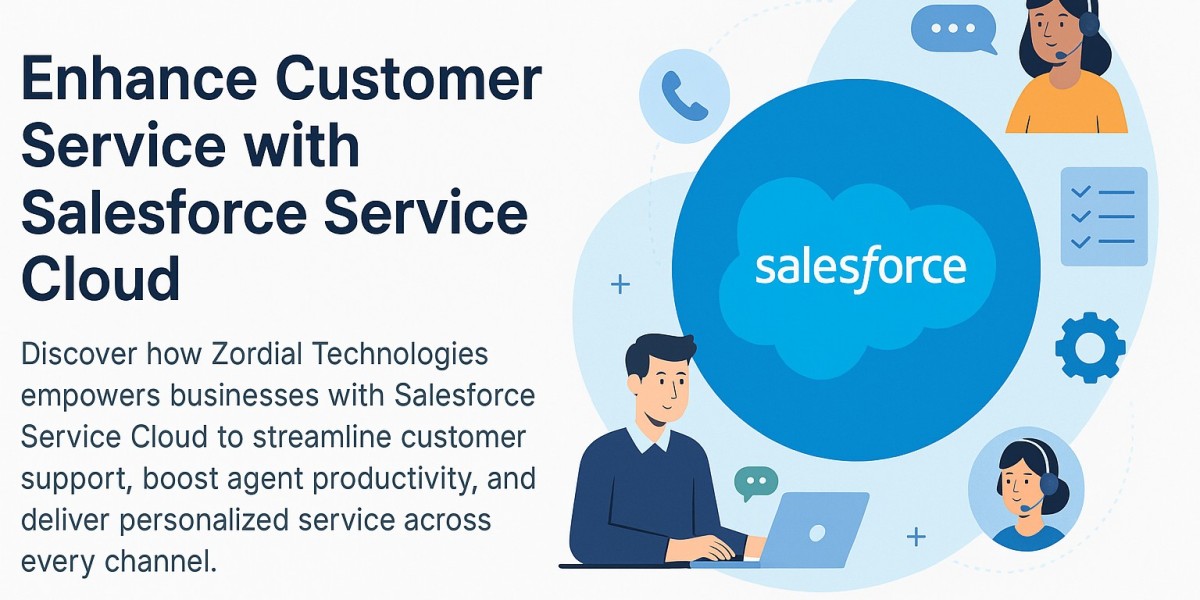 Enhance Customer Service with Salesforce Service Cloud

Discover how Zordial Technologies empowers businesses with Salesforce Service Cloud to streamline customer support, boost agent productivity, and deliver personalized service across every channel.

salesforce